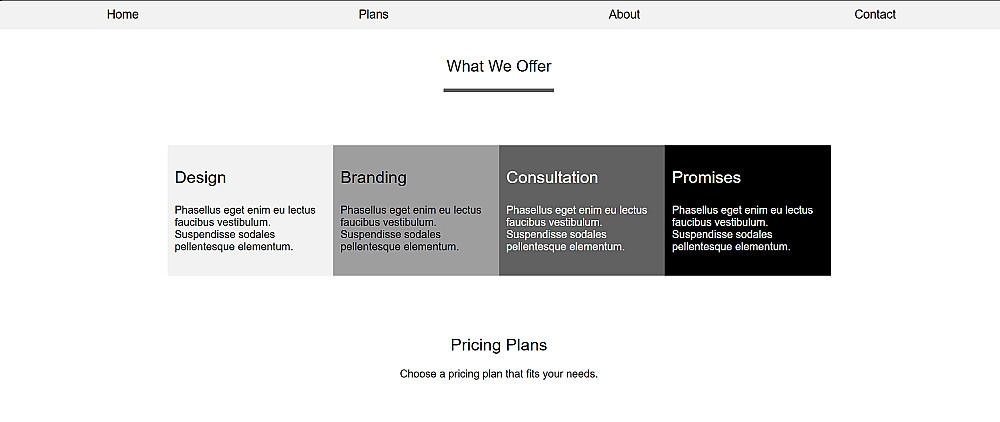 Home Plans About Contact

What We Offer

Design

Phasellus eget enim eu lectus faucibus vestibulum. Suspendisse sodales pellentesque elementum.

Branding

Phasellus eget enim eu lectus faucibus vestibulum. Suspendisse sodales pellentesque elementum.

Consultation

Phasellus eget enim eu lectus faucibus vestibulum. Suspendisse sodales pellentesque elementum.

Promises

Phasellus eget enim eu lectus faucibus vestibulum. Suspendisse sodales pellentesque elementum.

Pricing Plans

Choose a pricing plan that fits your needs.